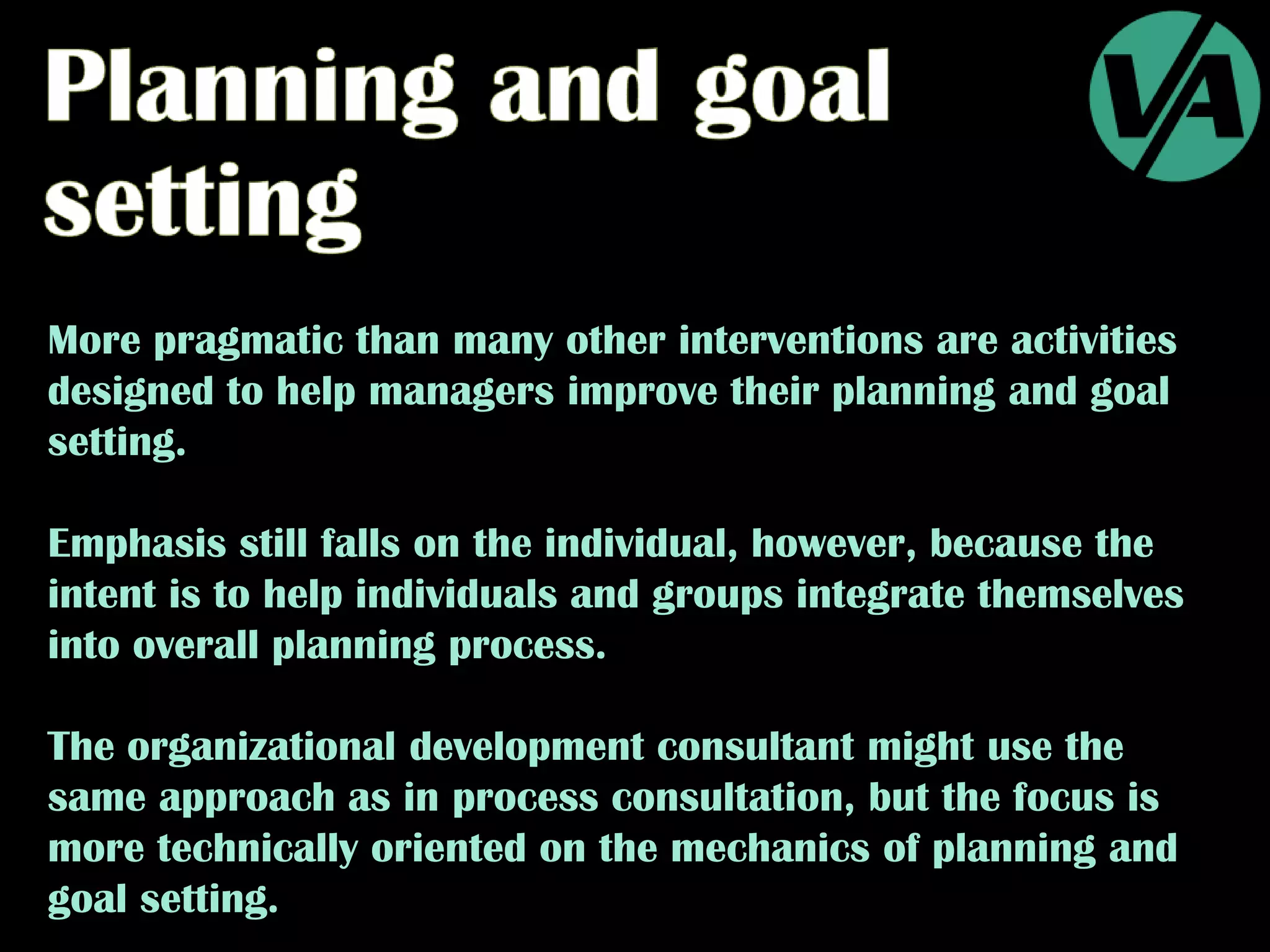 Planning and goal setting

VA

More pragmatic than many other interventions are activities designed to help managers improve their planning and goal setting.

Emphasis still falls on the individual, however, because the intent is to help individuals and groups integrate themselves into overall planning process.

The organizational development consultant might use the same approach as in process consultation, but the focus is more technically oriented on the mechanics of planning and goal setting.